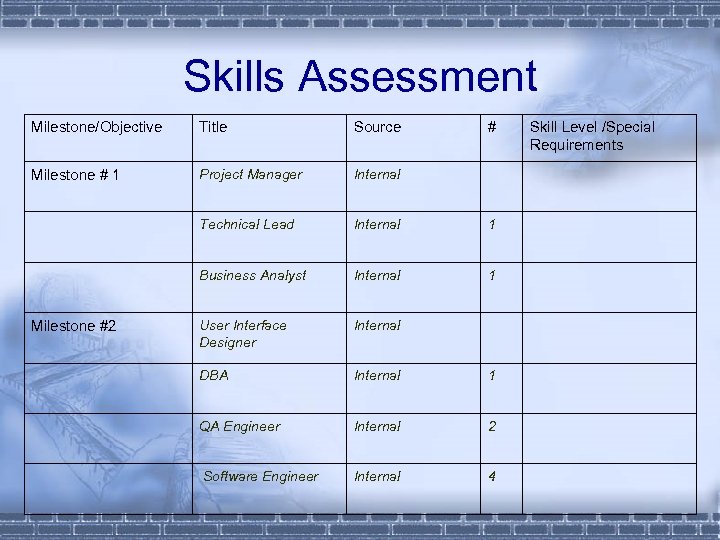 Skills Assessment

| Milestone/Objective | Title | Source | # | Skill Level /Special Requirements |
|---|---|---|---|---|
| Milestone # 1 | Project Manager | Internal | | |
| | Technical Lead | Internal | 1 | |
| | Business Analyst | Internal | 1 | |
| Milestone #2 | User Interface Designer | Internal | | |
| | DBA | Internal | 1 | |
| | QA Engineer | Internal | 2 | |
| | Software Engineer | Internal | 4 | |